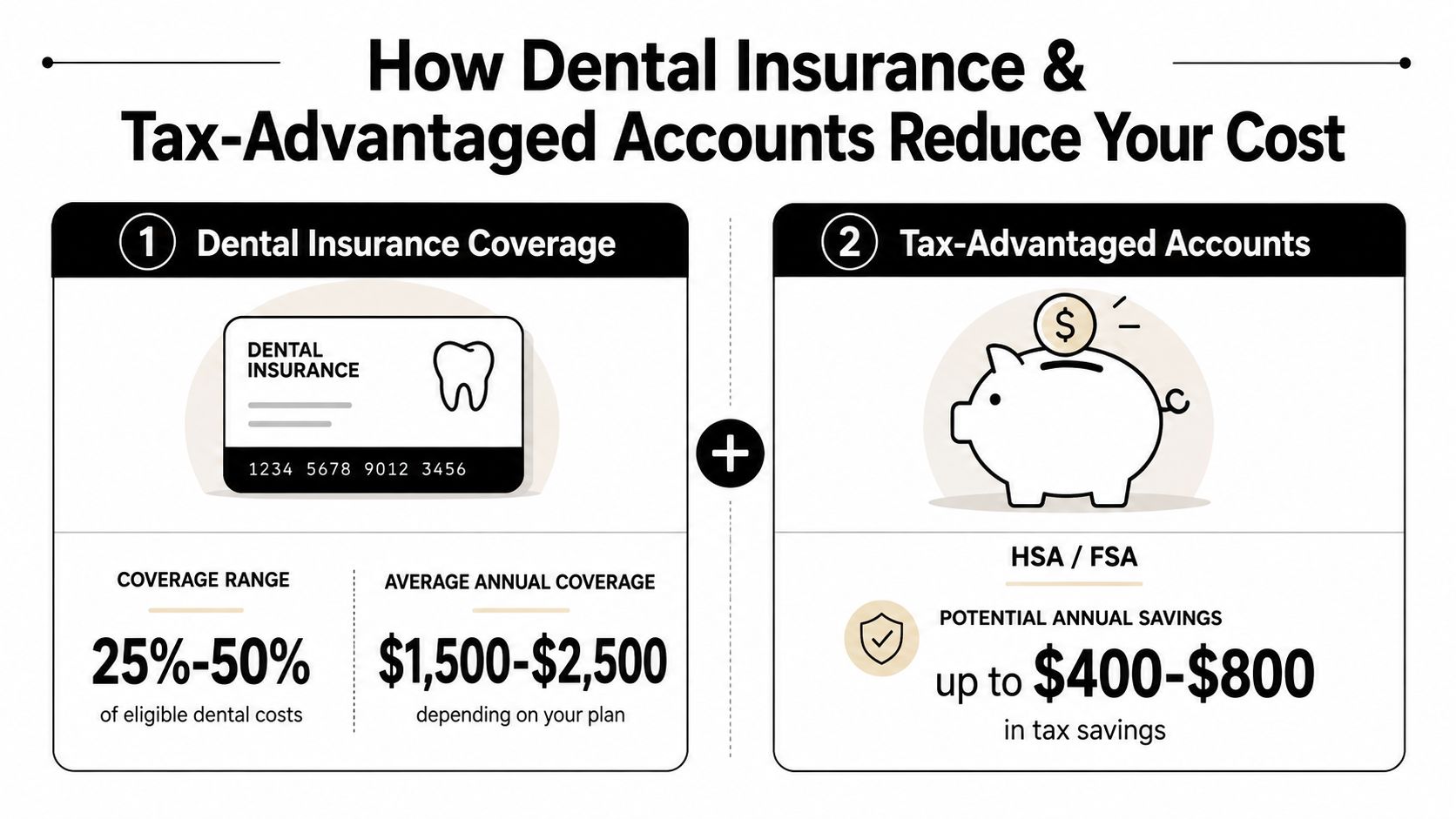 How Dental Insurance & Tax-Advantaged Accounts Reduce Your Cost

1 Dental Insurance Coverage

DENTAL INSURANCE

1234 5678 9012 3456

COVERAGE RANGE

25%-50%

of eligible dental costs

AVERAGE ANNUAL COVERAGE

$1,500-$2,500

depending on your plan

+

2 Tax-Advantaged Accounts

$

HSA / FSA

POTENTIAL ANNUAL SAVINGS

up to $400-$800

in tax savings